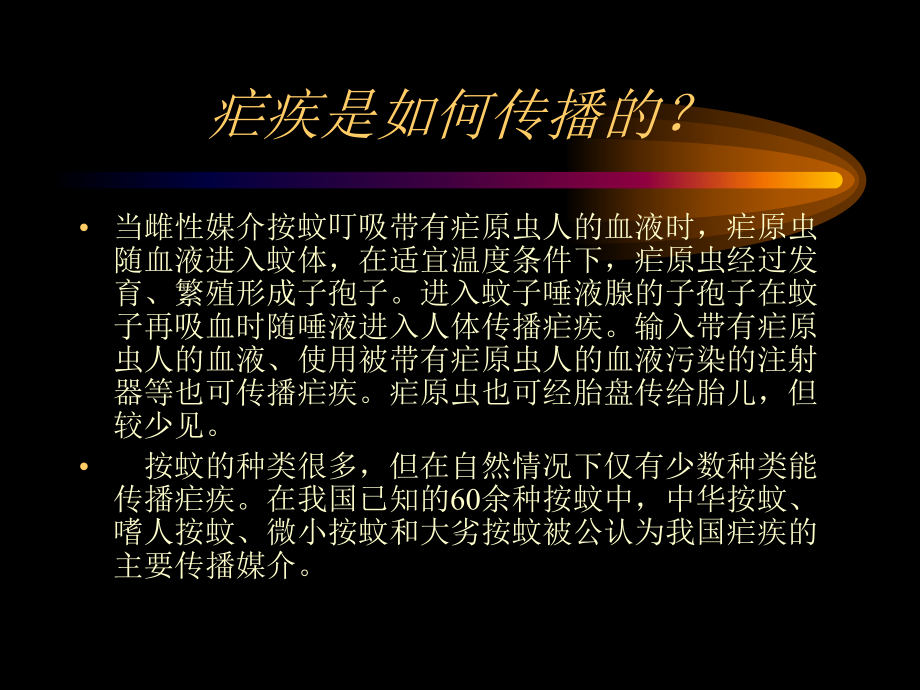 疟疾是如何传播的？

• 当雌性媒介按蚊叮吸带有疟原虫人的血液时，疟原虫随血液进入蚊体，在适宜温度条件下，疟原虫经过发育、繁殖形成子孢子。进入蚊子唾液腺的子孢子在蚊子再吸血时随唾液进入人体传播疟疾。输入带有疟原虫人的血液、使用被带有疟原虫人的血液污染的注射器等也可传播疟疾。疟原虫也可经胎盘传给胎儿，但较少见。

• 按蚊的种类很多，但在自然情况下仅有少数种类能传播疟疾。在我国已知的60余种按蚊中，中华按蚊、嗜人按蚊、微小按蚊和大劣按蚊被公认为我国疟疾的主要传播媒介。